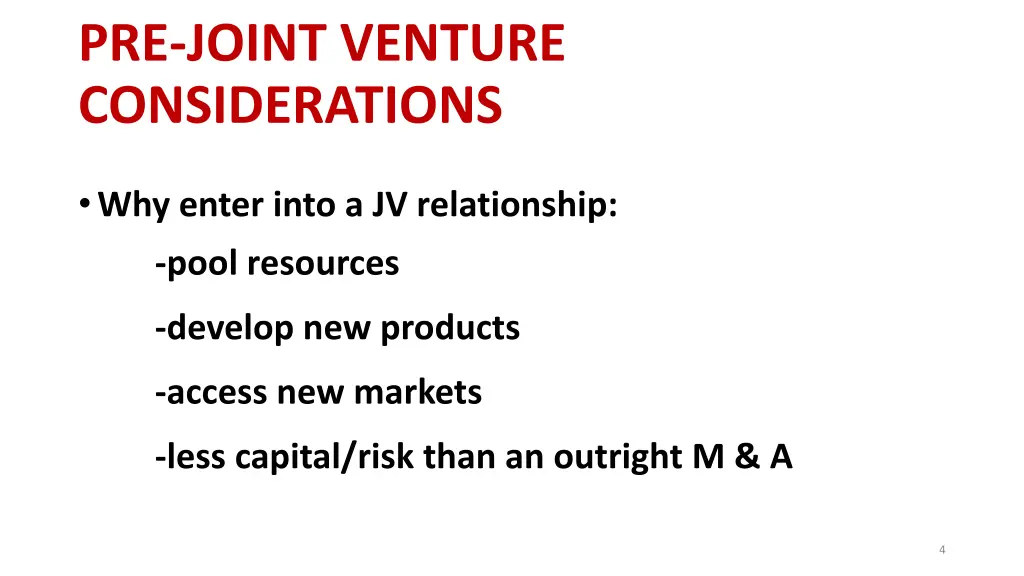 PRE-JOINT VENTURE CONSIDERATIONS

• Why enter into a JV relationship:

-pool resources

-develop new products

-access new markets

-less capital/risk than an outright M & A

4